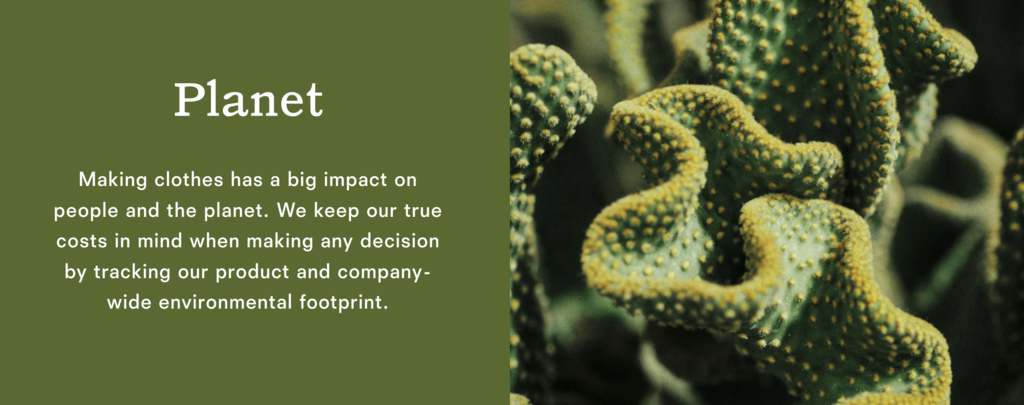 Planet

Making clothes has a big impact on people and the planet. We keep our true costs in mind when making any decision by tracking our product and company-wide environmental footprint.